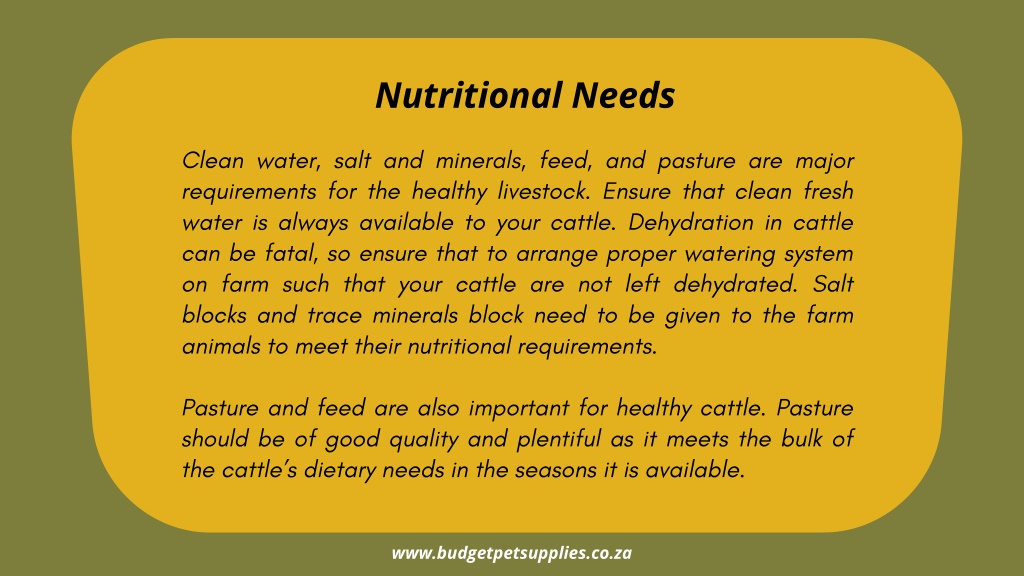 Nutritional Needs

Clean water, salt and minerals, feed, and pasture are major requirements for the healthy livestock. Ensure that clean fresh water is always available to your cattle. Dehydration in cattle can be fatal, so ensure that to arrange proper watering system on farm such that your cattle are not left dehydrated. Salt blocks and trace minerals block need to be given to the farm animals to meet their nutritional requirements.

Pasture and feed are also important for healthy cattle. Pasture should be of good quality and plentiful as it meets the bulk of the cattle's dietary needs in the seasons it is available.

www.budgetpetsupplies.co.za